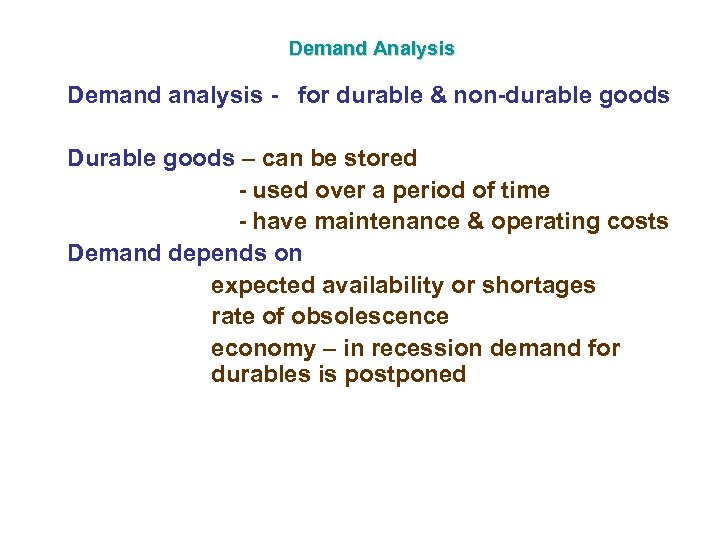 Demand Analysis

Demand analysis - for durable & non-durable goods

Durable goods – can be stored
- used over a period of time
- have maintenance & operating costs

Demand depends on
expected availability or shortages
rate of obsolescence
economy – in recession demand for durables is postponed